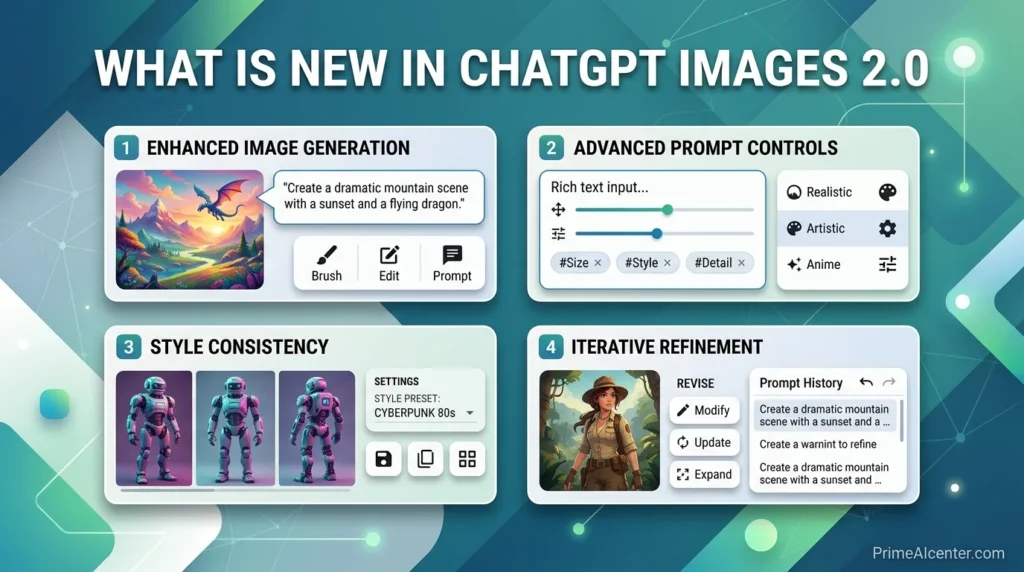 WHAT IS NEW IN CHATGPT IMAGES 2.0

1 ENHANCED IMAGE GENERATION

"Create a dramatic mountain scene with a sunset and a flying dragon."

Brush
Edit
Prompt

2 ADVANCED PROMPT CONTROLS

Rich text input...

#Size ×
#Style ×
#Detail ×

Realistic
Artistic
Anime

3 STYLE CONSISTENCY

SETTINGS
STYLE PRESET:
CYBERPUNK 80s

4 ITERATIVE REFINEMENT

REVISE
Modify
Update
Expand

Prompt History

Create a dramatic mountain scene with a sunset and a ...
Create a warnint to refine
Create a dramatic mountain scene with a sunset and ...

PrimeAIcenter.com